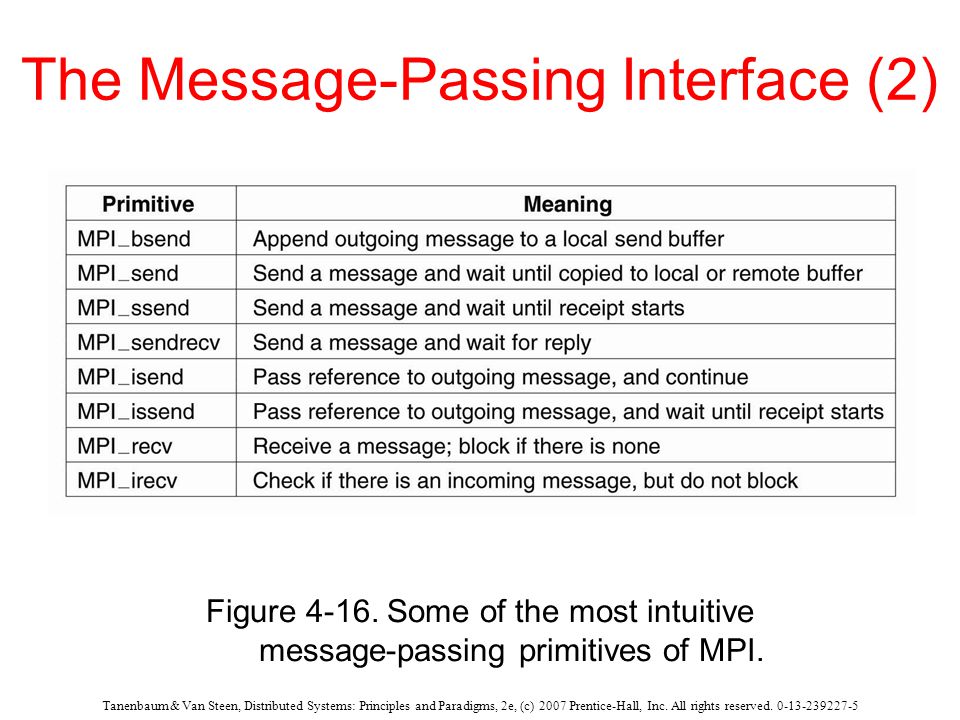 The Message-Passing Interface (2)

| Primitive | Meaning |
|---|---|
| MPI_bsend | Append outgoing message to a local send buffer |
| MPI_send | Send a message and wait until copied to local or remote buffer |
| MPI_ssend | Send a message and wait until receipt starts |
| MPI_sendrecv | Send a message and wait for reply |
| MPI_isend | Pass reference to outgoing message, and continue |
| MPI_issend | Pass reference to outgoing message, and wait until receipt starts |
| MPI_recv | Receive a message; block if there is none |
| MPI_irecv | Check if there is an incoming message, but do not block |

Figure 4-16. Some of the most intuitive message-passing primitives of MPI.

Tanenbaum & Van Steen, Distributed Systems: Principles and Paradigms, 2e, (c) 2007 Prentice-Hall, Inc. All rights reserved. 0-13-239227-5